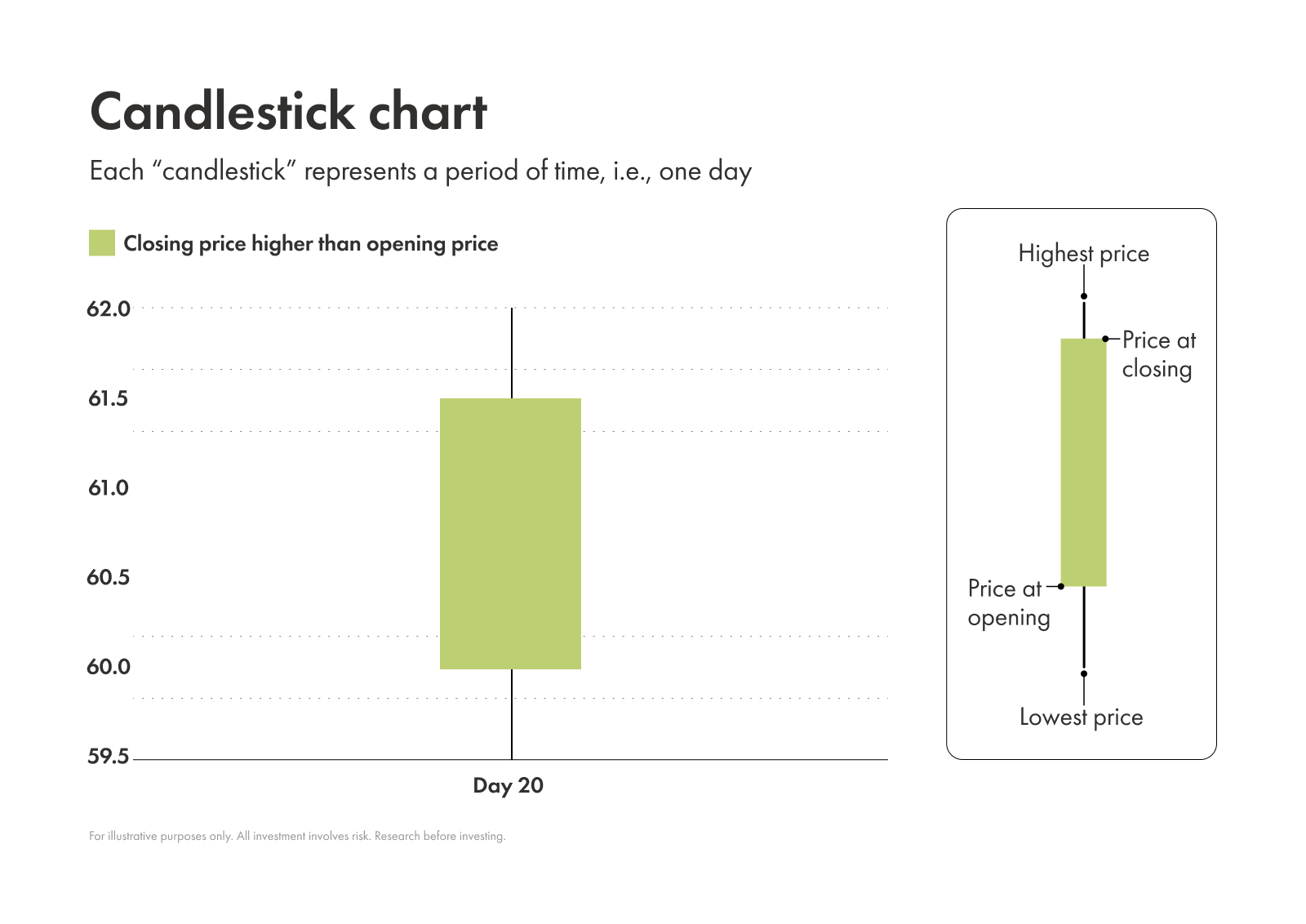 Candlestick chart

Each “candlestick” represents a period of time, i.e., one day

Closing price higher than opening price

62.0
61.5
61.0
60.5
60.0
59.5

Day 20

Highest price
Price at closing
Price at opening
Lowest price

For illustrative purposes only. All investment involves risk. Research before investing.